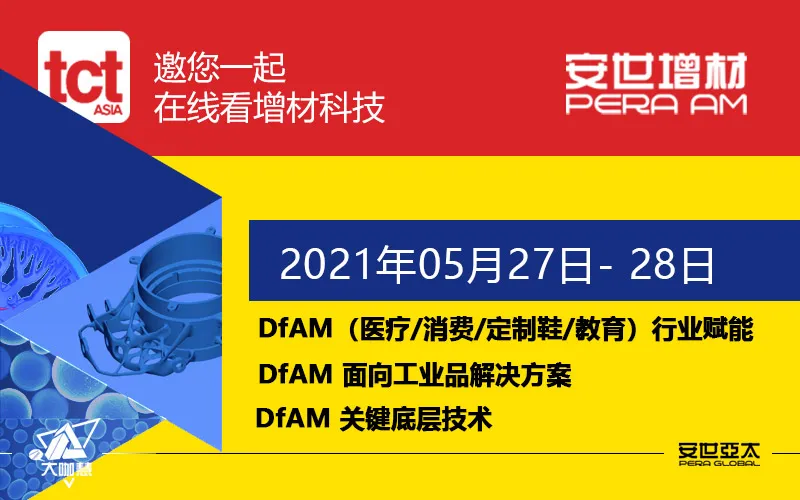 tct ASIA

邀您一起
在线看增材科技

安世增材
PERA AM

2021年05月27日- 28日

DfAM（医疗/消费/定制鞋/教育）行业赋能

DfAM 面向工业品解决方案

DfAM 关键底层技术

大咖慧

安世亞太
PERA GLOBAL